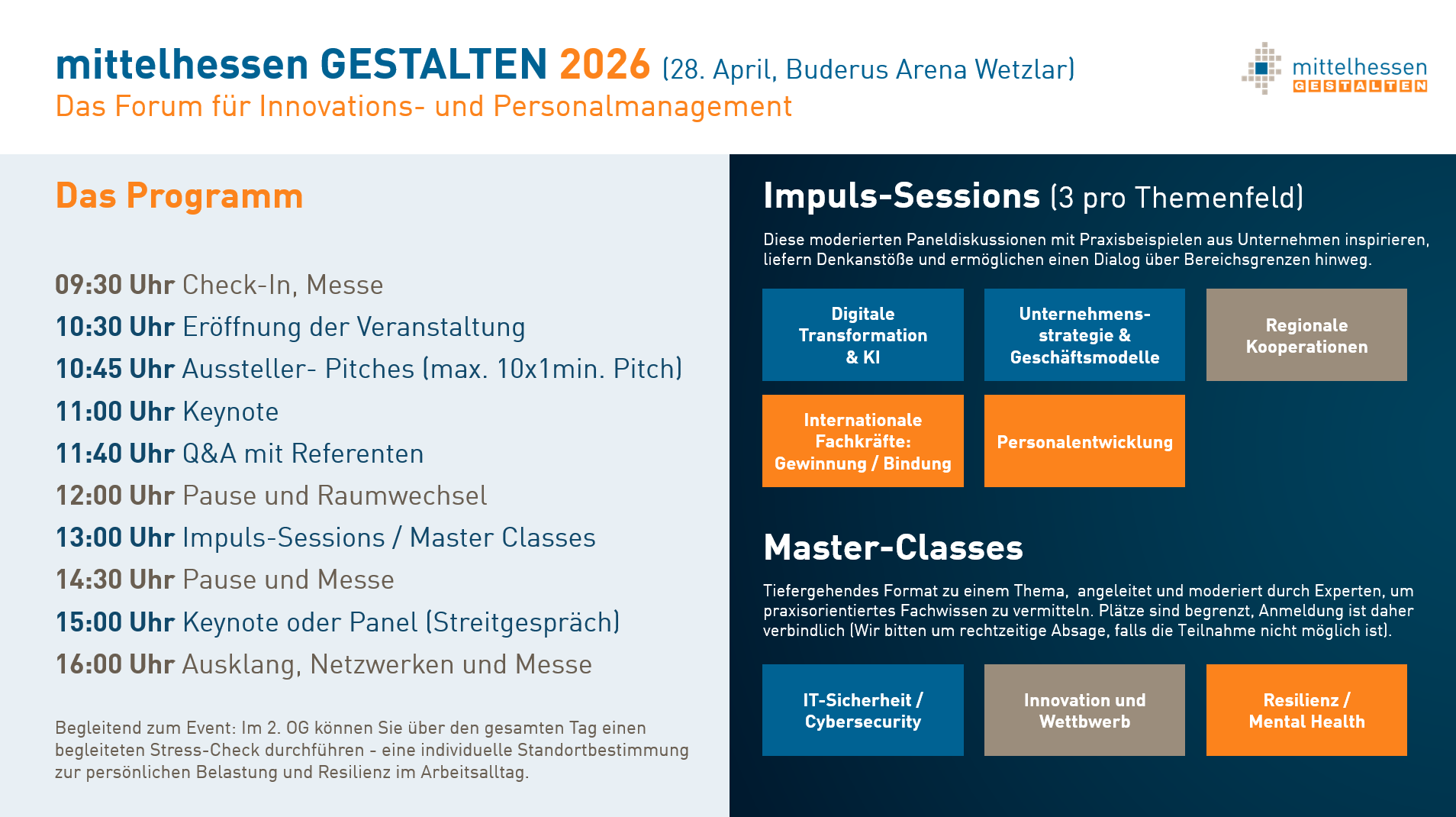 mittelhessen GESTALTEN 2026 (28. April, Buderus Arena Wetzlar)
Das Forum für Innovations- und Personalmanagement

mittelhessen GESTALTEN

Das Programm

09:30 Uhr Check-In, Messe
10:30 Uhr Eröffnung der Veranstaltung
10:45 Uhr Aussteller- Pitches (max. 10x1min. Pitch)
11:00 Uhr Keynote
11:40 Uhr Q&A mit Referenten
12:00 Uhr Pause und Raumwechsel
13:00 Uhr Impuls-Sessions / Master Classes
14:30 Uhr Pause und Messe
15:00 Uhr Keynote oder Panel (Streitgespräch)
16:00 Uhr Ausklang, Netzwerken und Messe

Begleitend zum Event: Im 2. OG können Sie über den gesamten Tag einen begleiteten Stress-Check durchführen - eine individuelle Standortbestimmung zur persönlichen Belastung und Resilienz im Arbeitsalltag.

Impuls-Sessions (3 pro Themenfeld)

Diese moderierten Paneldiskussionen mit Praxisbeispielen aus Unternehmen inspirieren, liefern Denkanstöße und ermöglichen einen Dialog über Bereichsgrenzen hinweg.

Digitale Transformation & KI

Unternehmens-strategie & Geschäftsmodelle

Regionale Kooperationen

Internationale Fachkräfte: Gewinnung / Bindung

Personalentwicklung

Master-Classes

Tiefergehendes Format zu einem Thema, angeleitet und moderiert durch Experten, um praxisorientiertes Fachwissen zu vermitteln. Plätze sind begrenzt, Anmeldung ist daher verbindlich (Wir bitten um rechtzeitige Absage, falls die Teilnahme nicht möglich ist).

IT-Sicherheit / Cybersecurity

Innovation und Wettbwerb

Resilienz / Mental Health